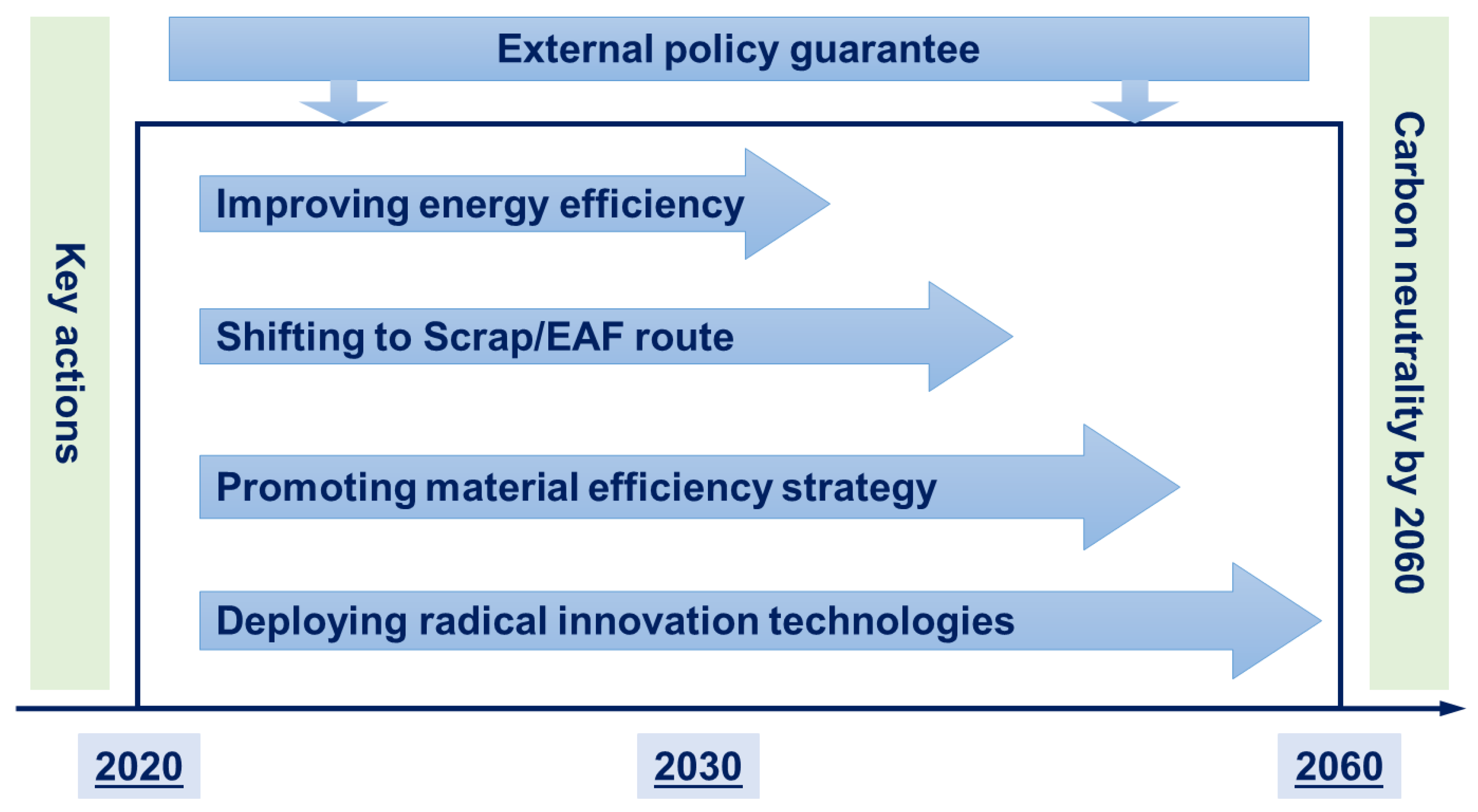 External policy guarantee

Key actions

Improving energy efficiency

Shifting to Scrap/EAF route

Promoting material efficiency strategy

Deploying radical innovation technologies

Carbon neutrality by 2060

2020

2030

2060